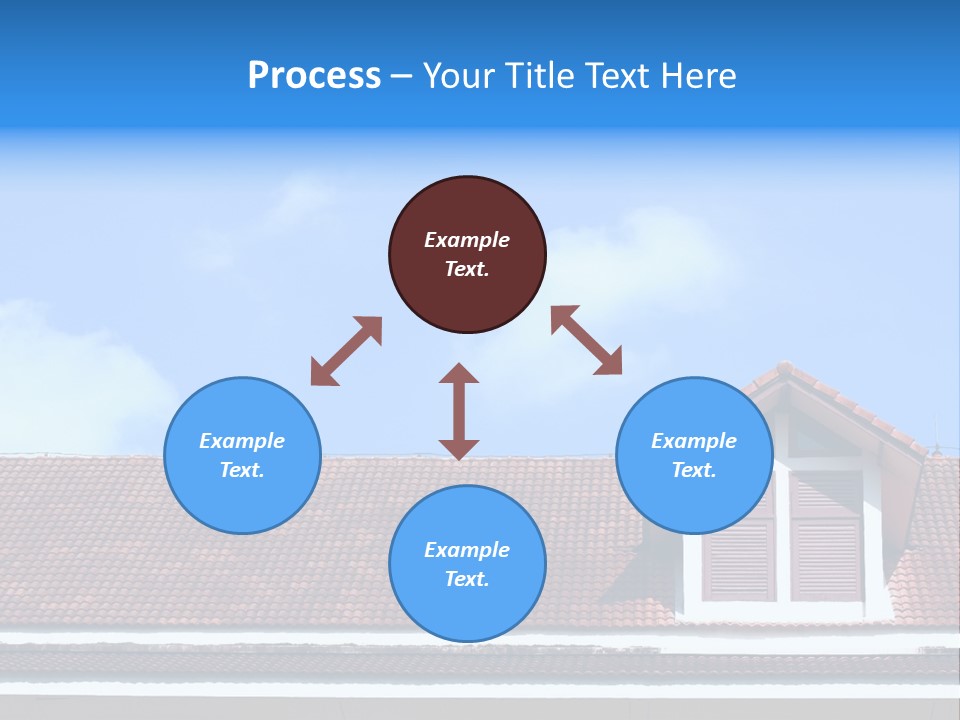 Process – Your Title Text Here

Example Text.

Example Text.

Example Text.

Example Text.